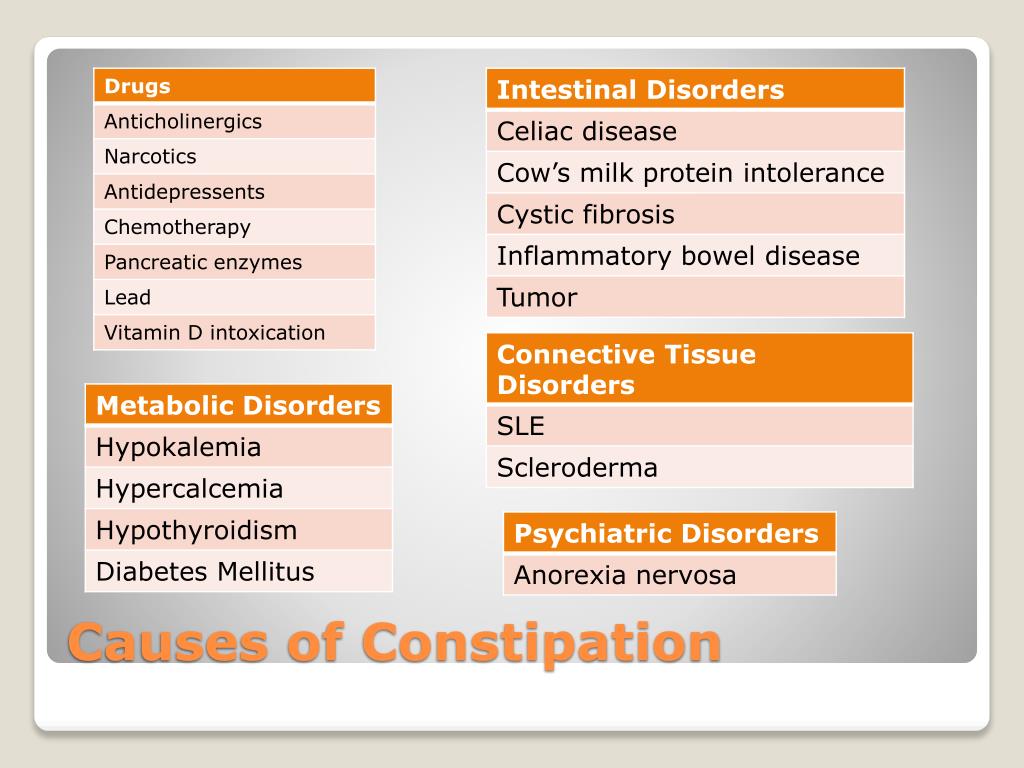 | Drugs |
|---|
| Anticholinergics |
| Narcotics |
| Antidepressents |
| Chemotherapy |
| Pancreatic enzymes |
| Lead |
| Vitamin D intoxication |

| Metabolic Disorders |
|---|
| Hypokalemia |
| Hypercalcemia |
| Hypothyroidism |
| Diabetes Mellitus |

| Intestinal Disorders |
|---|
| Celiac disease |
| Cow's milk protein intolerance |
| Cystic fibrosis |
| Inflammatory bowel disease |
| Tumor |

| Connective Tissue Disorders |
|---|
| SLE |
| Scleroderma |

| Psychiatric Disorders |
|---|
| Anorexia nervosa |

Causes of Constipation